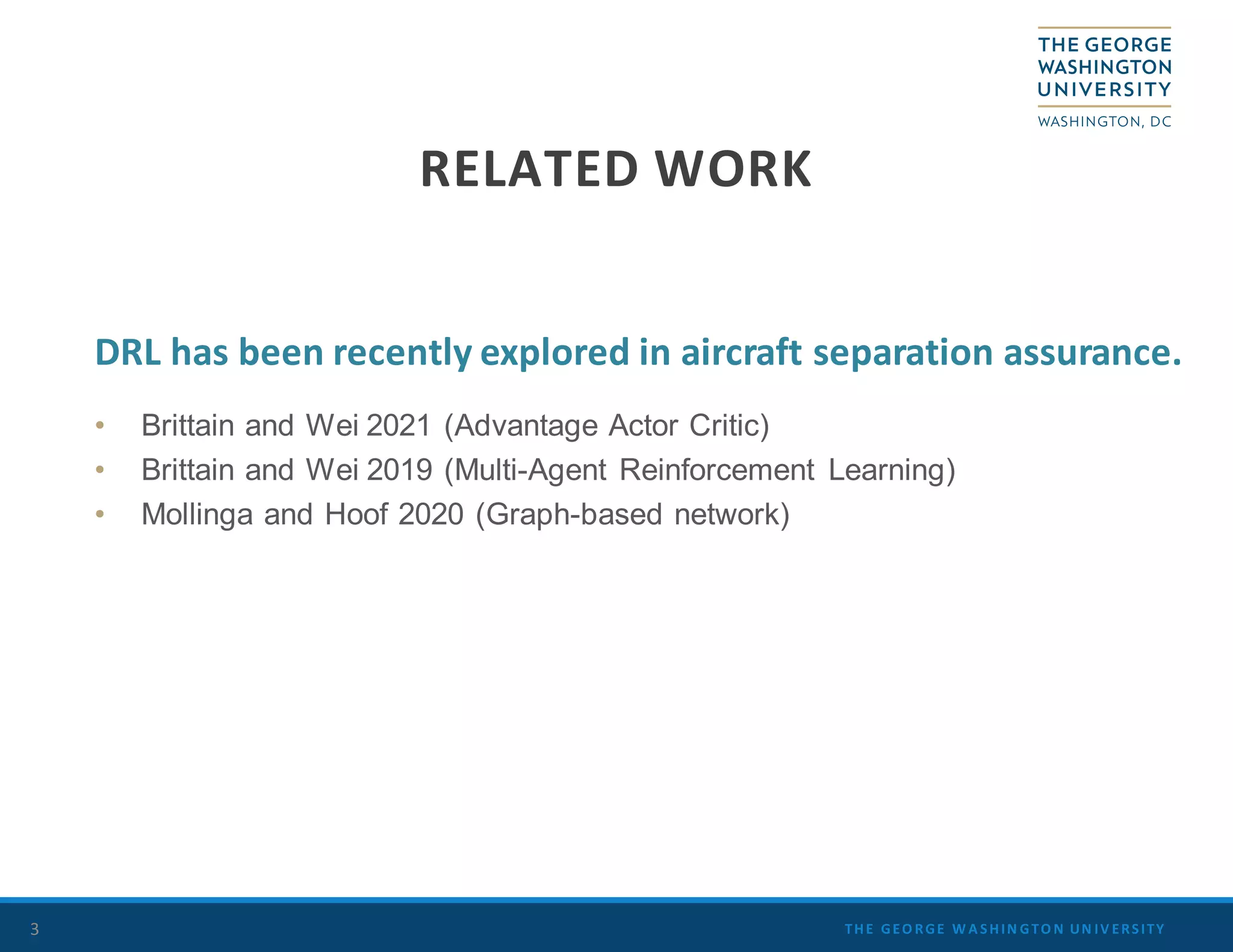 THE GEORGE WASHINGTON UNIVERSITY
WASHINGTON, DC

RELATED WORK

DRL has been recently explored in aircraft separation assurance.

• Brittain and Wei 2021 (Advantage Actor Critic)
• Brittain and Wei 2019 (Multi-Agent Reinforcement Learning)
• Mollinga and Hoof 2020 (Graph-based network)

3

THE GEORGE WASHINGTON UNIVERSITY